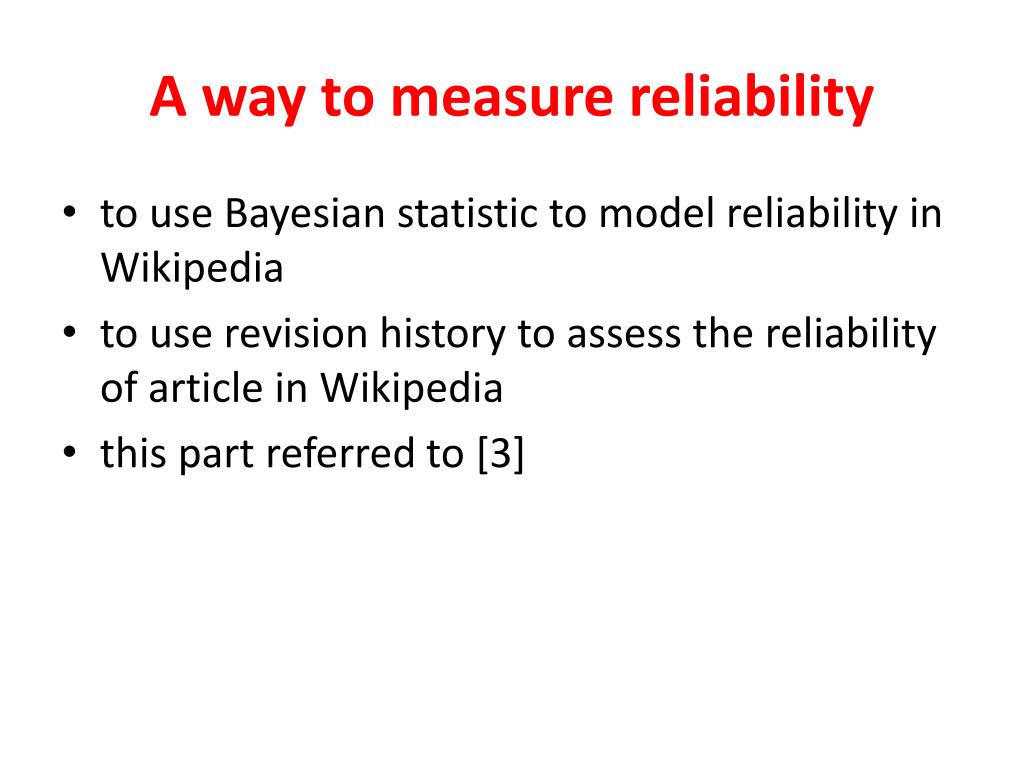 A way to measure reliability

• to use Bayesian statistic to model reliability in Wikipedia
• to use revision history to assess the reliability of article in Wikipedia
• this part referred to [3]